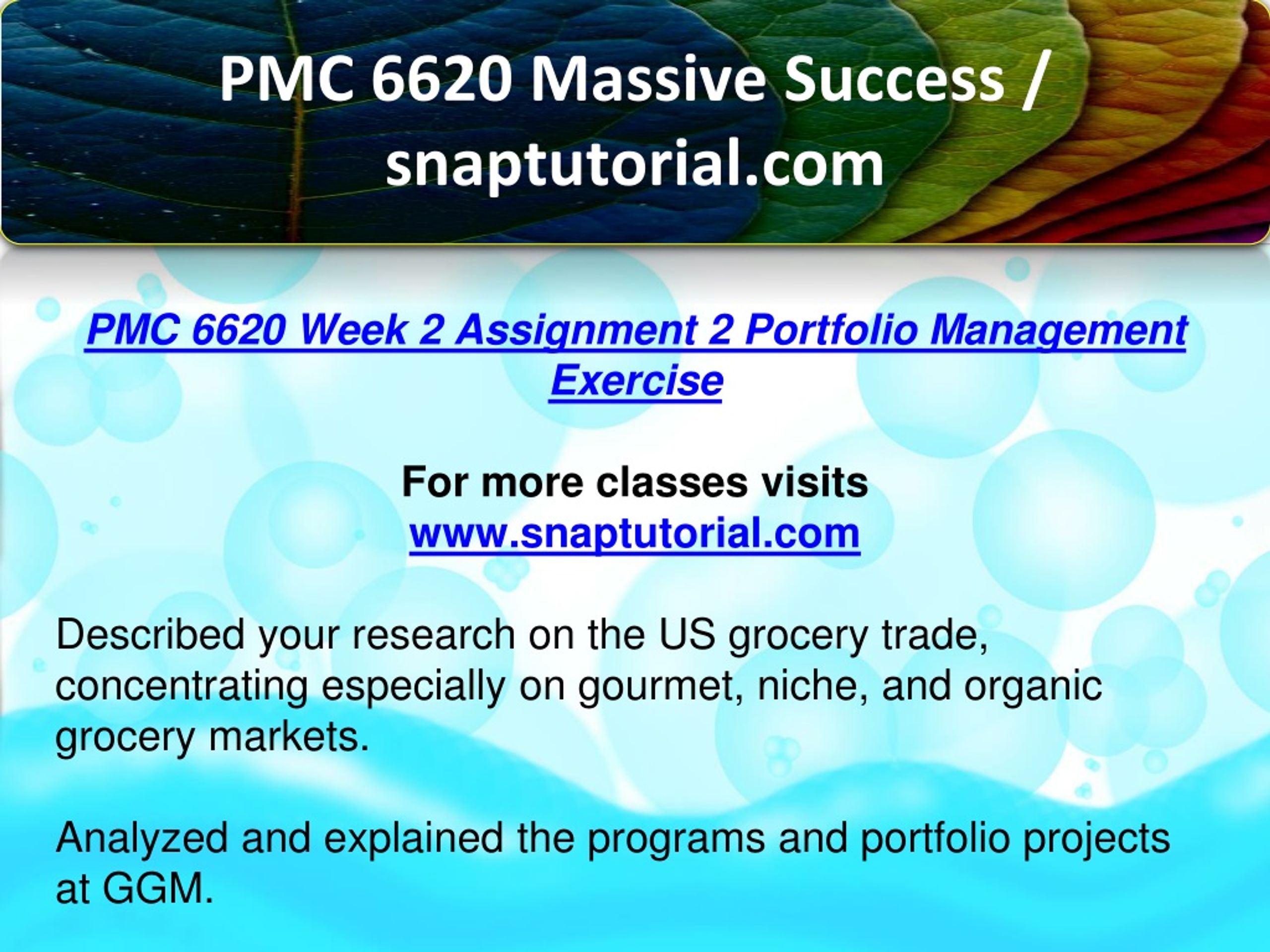 PMC 6620 Massive Success / snaptutorial.com

PMC 6620 Week 2 Assignment 2 Portfolio Management Exercise

For more classes visits
www.snaptutorial.com

Described your research on the US grocery trade, concentrating especially on gourmet, niche, and organic grocery markets.

Analyzed and explained the programs and portfolio projects at GGM.